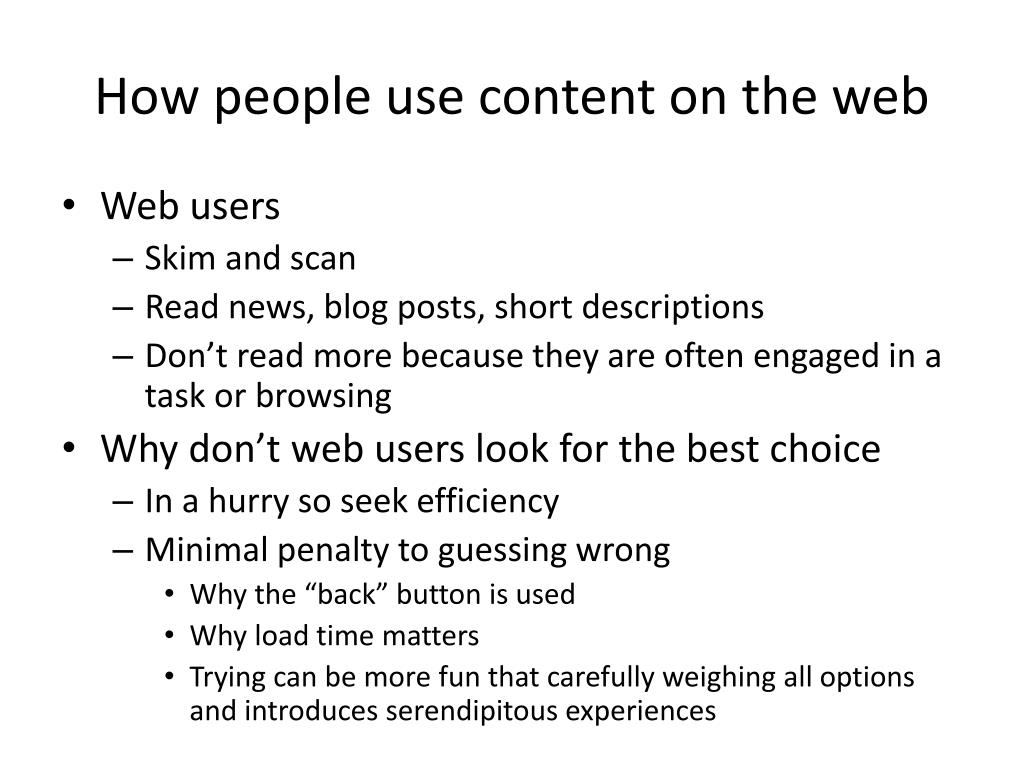 How people use content on the web

• Web users
– Skim and scan
– Read news, blog posts, short descriptions
– Don’t read more because they are often engaged in a task or browsing
• Why don’t web users look for the best choice
– In a hurry so seek efficiency
– Minimal penalty to guessing wrong
• Why the “back” button is used
• Why load time matters
• Trying can be more fun that carefully weighing all options and introduces serendipitous experiences